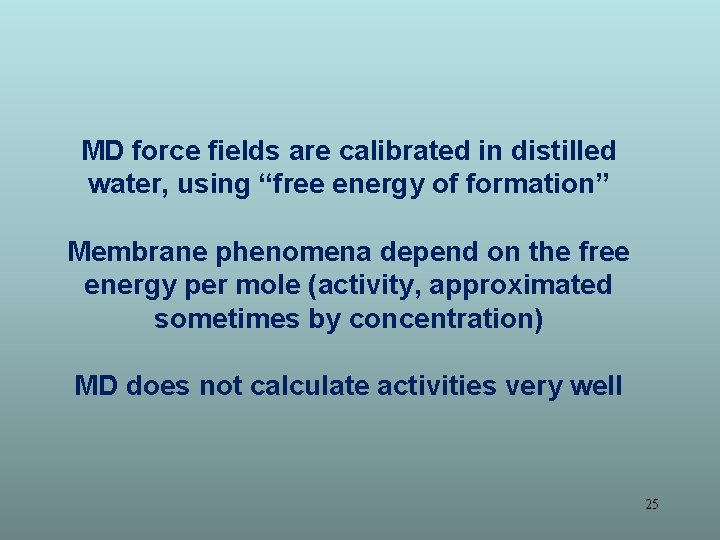 MD force fields are calibrated in distilled water, using “free energy of formation”

Membrane phenomena depend on the free energy per mole (activity, approximated sometimes by concentration)

MD does not calculate activities very well

25